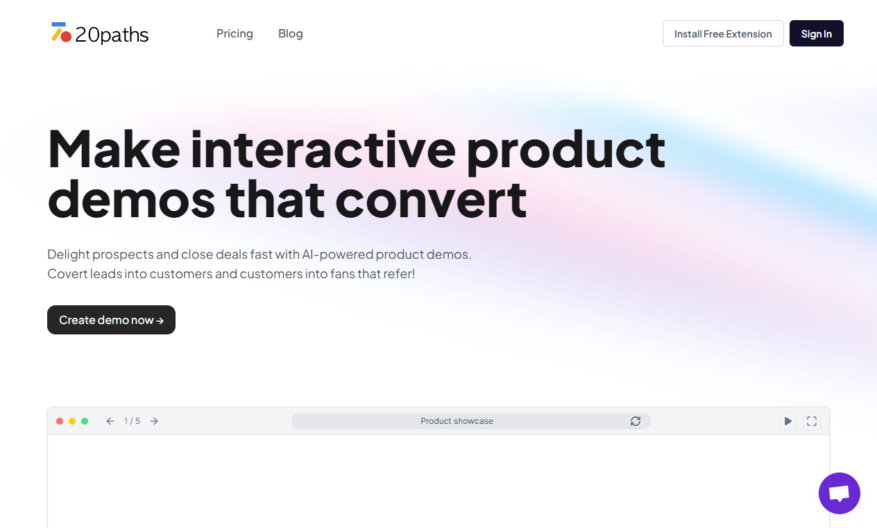 20paths

Pricing Blog

Install Free Extension Sign In

Make interactive product demos that convert

Delight prospects and close deals fast with AI-powered product demos. Covert leads into customers and customers into fans that refer!

Create demo now →

1 / 5

Product showcase